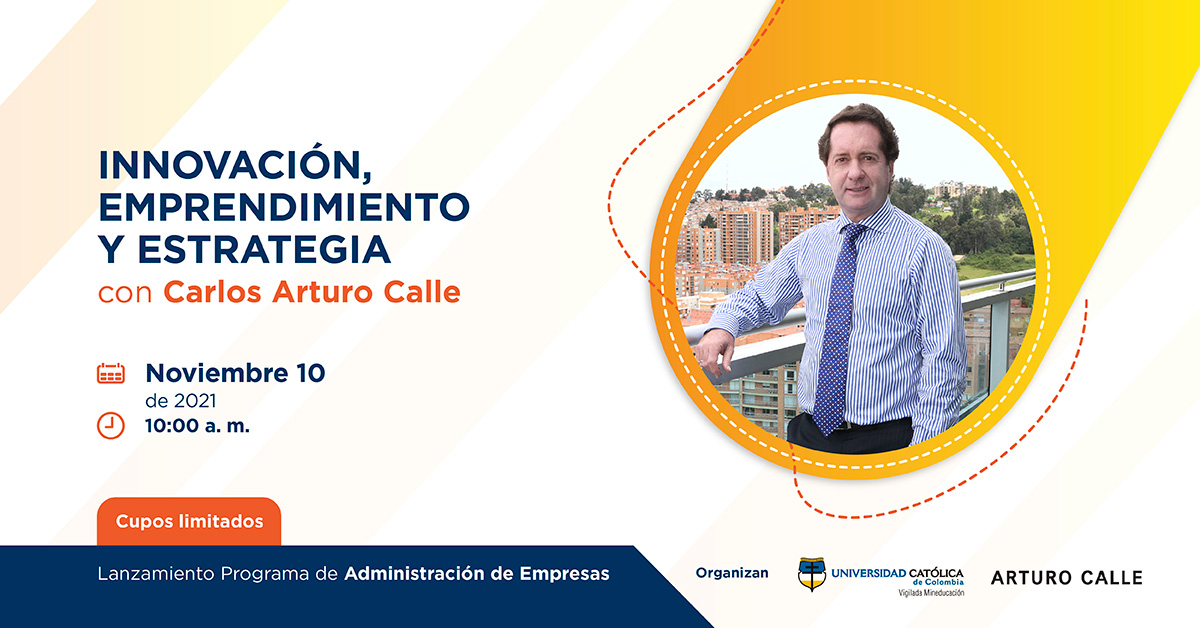 INNOVACIÓN, EMPRENDIMIENTO Y ESTRATEGIA
con Carlos Arturo Calle

Noviembre 10
de 2021
10:00 a. m.

Cupos limitados

Lanzamiento Programa de Administración de Empresas

Organizan

UNIVERSIDAD CATÓLICA de Colombia
Vigilada Mineducación

ARTURO CALLE